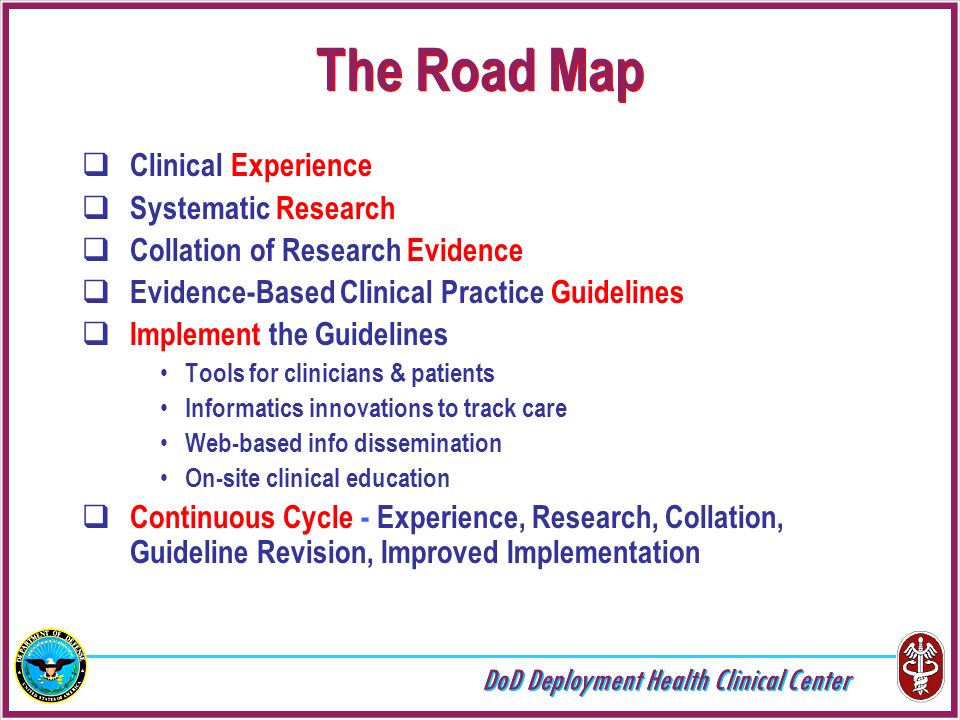 The Road Map

❑ Clinical Experience
❑ Systematic Research
❑ Collation of Research Evidence
❑ Evidence-Based Clinical Practice Guidelines
❑ Implement the Guidelines
• Tools for clinicians & patients
• Informatics innovations to track care
• Web-based info dissemination
• On-site clinical education
❑ Continuous Cycle - Experience, Research, Collation, Guideline Revision, Improved Implementation

DEPARTMENT OF DEFENSE UNITED STATES OF AMERICA

DoD Deployment Health Clinical Center